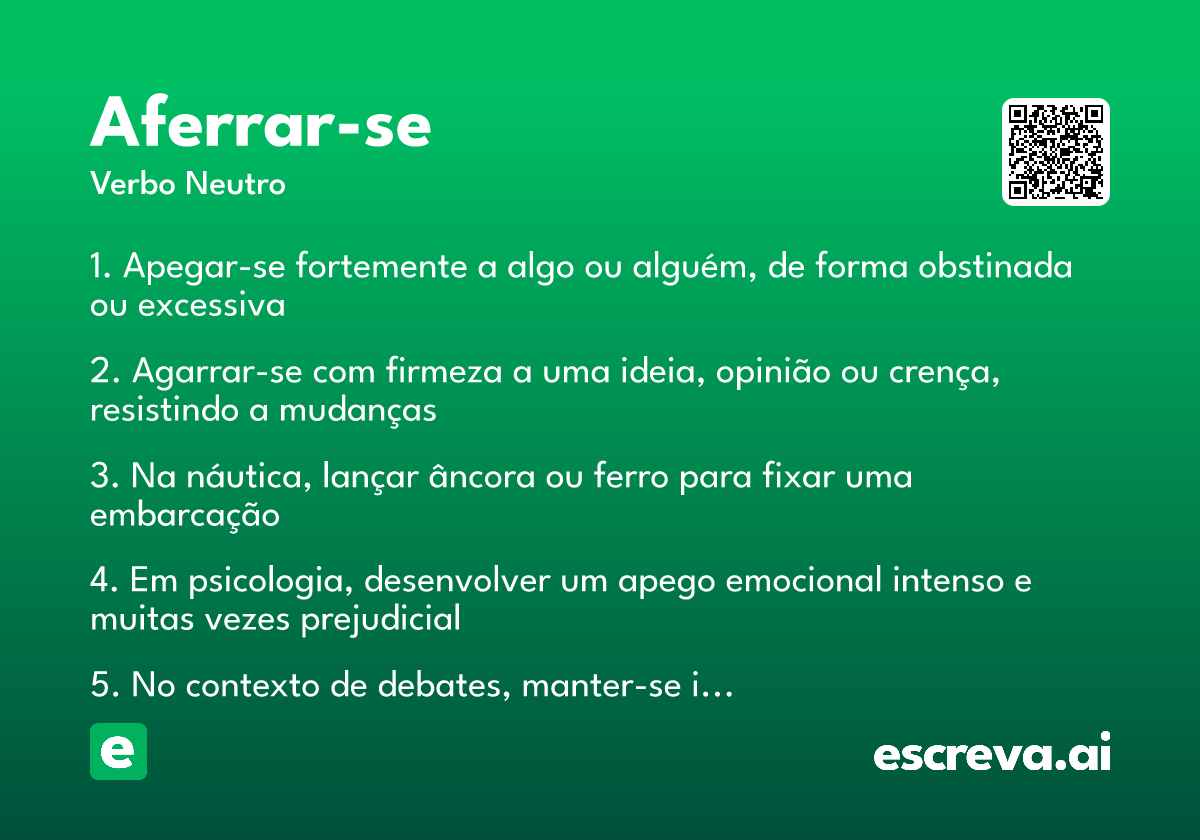 Aferrar-se
Verbo Neutro

1. Apegar-se fortemente a algo ou alguém, de forma obstinada ou excessiva

2. Agarrar-se com firmeza a uma ideia, opinião ou crença, resistindo a mudanças

3. Na náutica, lançar âncora ou ferro para fixar uma embarcação

4. Em psicologia, desenvolver um apego emocional intenso e muitas vezes prejudicial

5. No contexto de debates, manter-se i…

e

escreva.ai